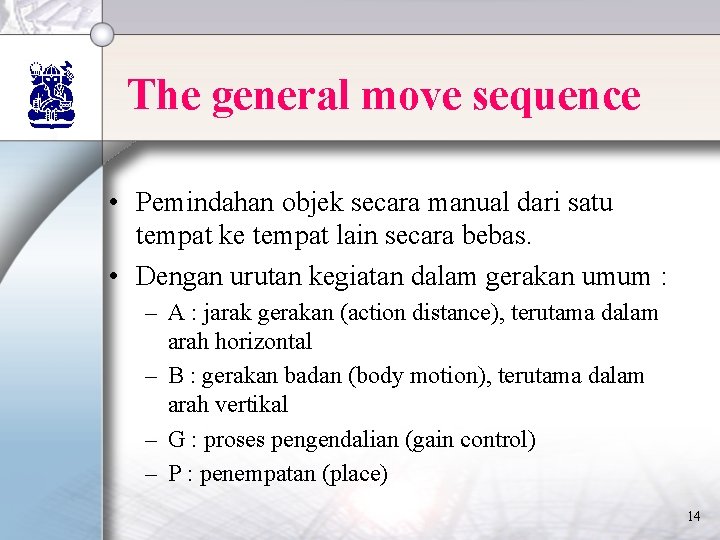 The general move sequence

• Pemindahan objek secara manual dari satu tempat ke tempat lain secara bebas.

• Dengan urutan kegiatan dalam gerakan umum :

– A : jarak gerakan (action distance), terutama dalam arah horizontal

– B : gerakan badan (body motion), terutama dalam arah vertikal

– G : proses pengendalian (gain control)

– P : penempatan (place)

14